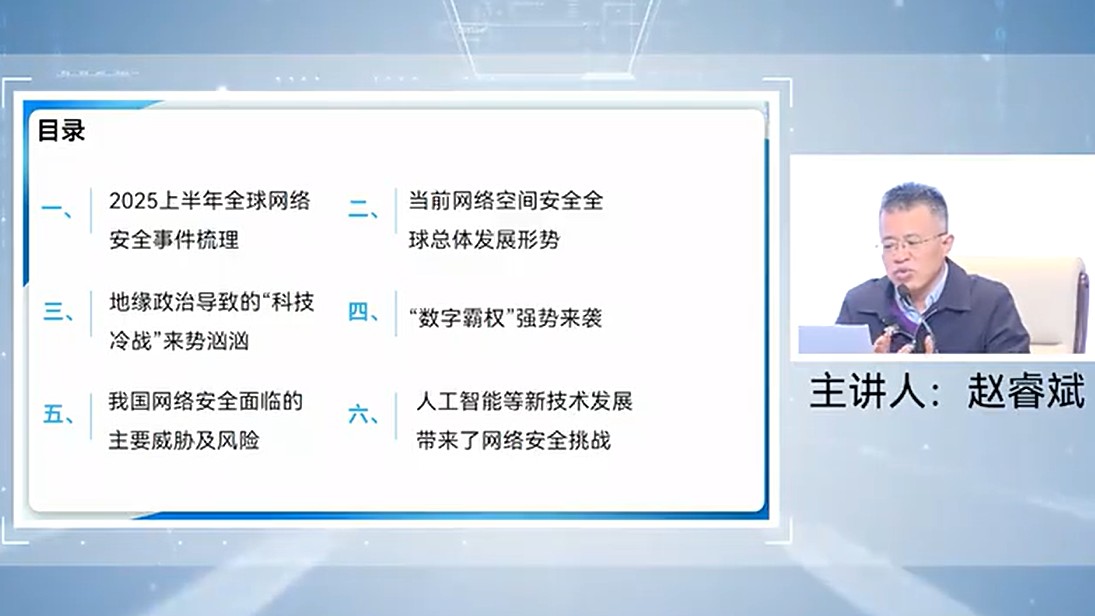 目录

一、 2025上半年全球网络安全事件梳理

二、 当前网络空间安全全球总体发展形势

三、 地缘政治导致的“科技冷战”来势汹汹

四、 “数字霸权”强势来袭

五、 我国网络安全面临的主要威胁及风险

六、 人工智能等新技术发展带来了网络安全挑战

主讲人：赵睿斌